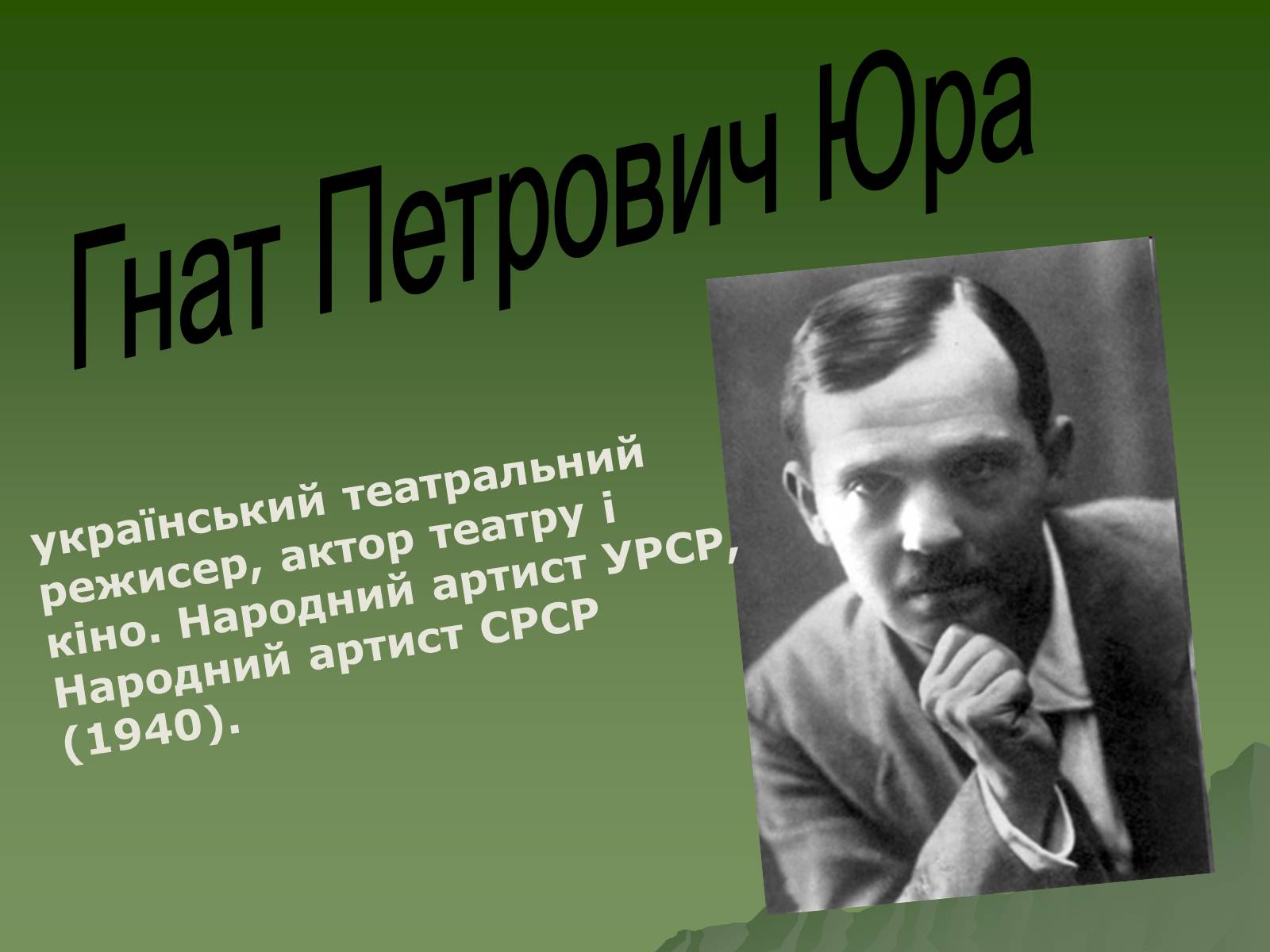 Гнат Петрович Юра

український театральний режисер, актор театру і кіно. Народний артист УРСР, Народний артист СРСР (1940).